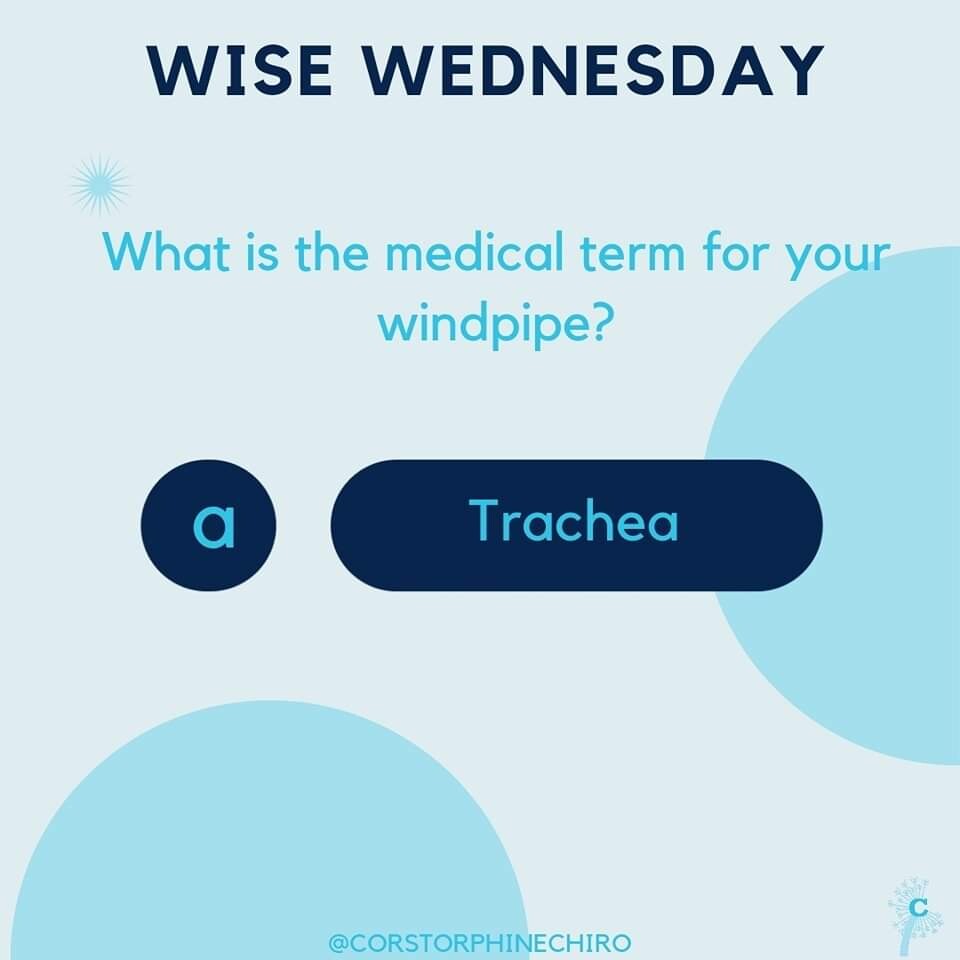 WISE WEDNESDAY

What is the medical term for your windpipe?

a

Trachea

@CORSTORPHINECHIRO

C